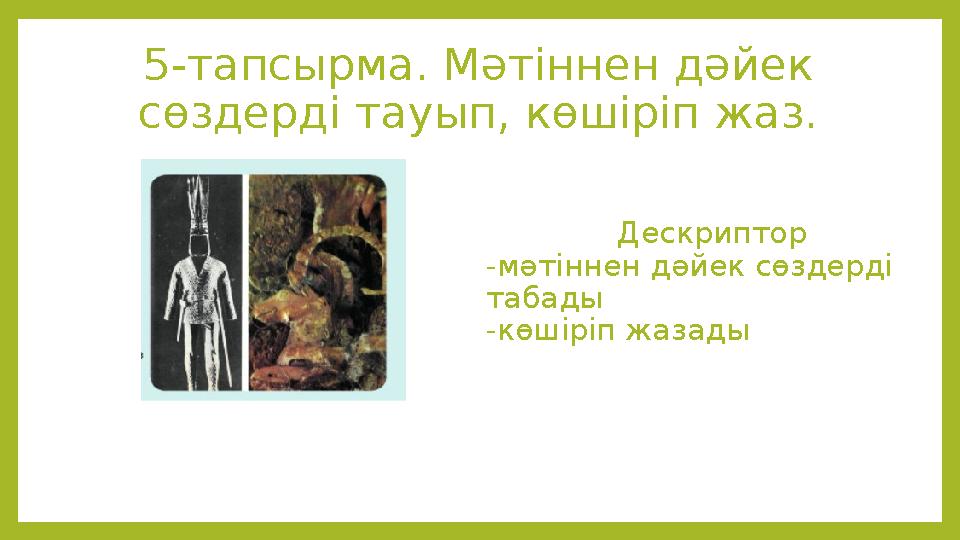 5-тапсырма. Мәтіннен дәйек сөздерді тауып, көшіріп жаз.

Дескриптор
-мәтіннен дәйек сөздерді табады
-көшіріп жазады